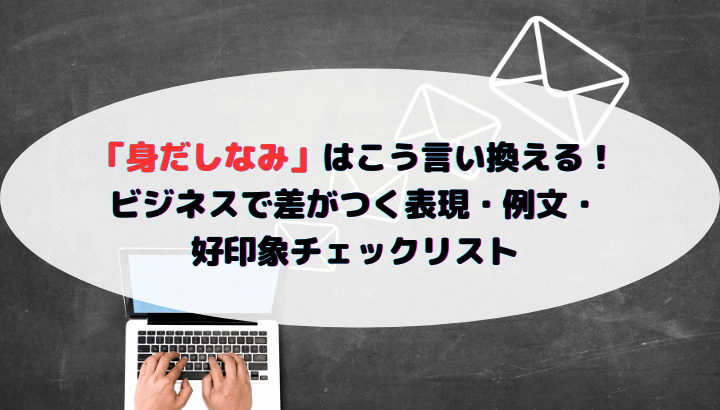 「身だしなみ」はこう言い換える！
ビジネスで差がつく表現・例文・
好印象チェックリスト